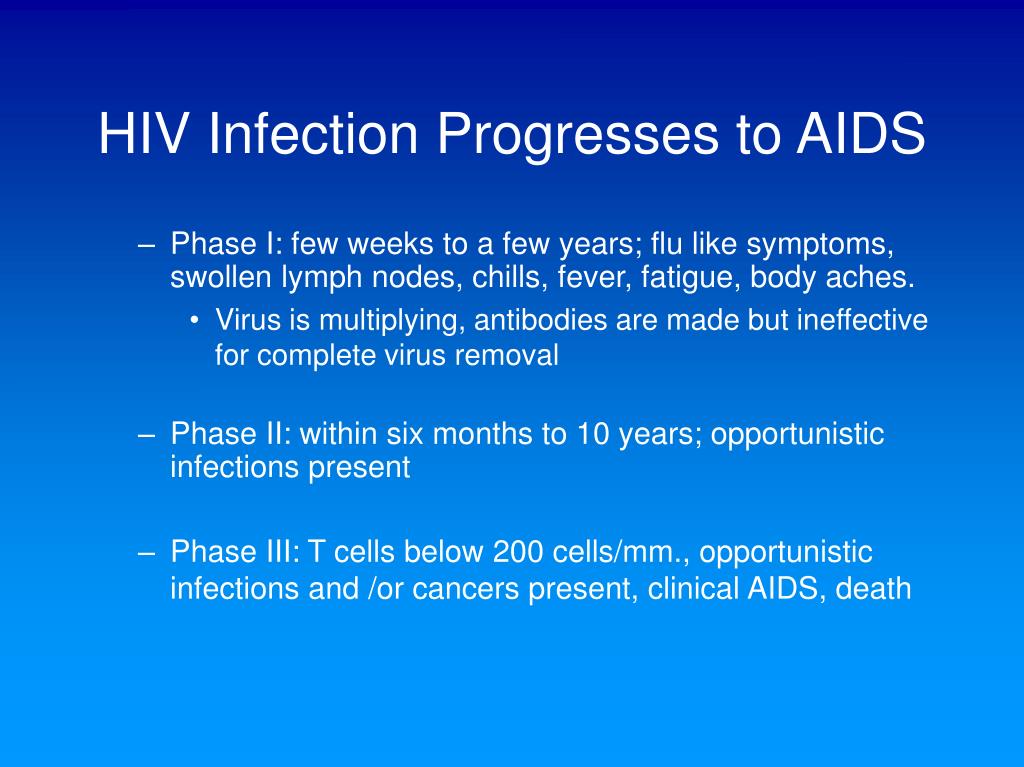 HIV Infection Progresses to AIDS

– Phase I: few weeks to a few years; flu like symptoms, swollen lymph nodes, chills, fever, fatigue, body aches.

• Virus is multiplying, antibodies are made but ineffective for complete virus removal

– Phase II: within six months to 10 years; opportunistic infections present

– Phase III: T cells below 200 cells/mm., opportunistic infections and /or cancers present, clinical AIDS, death